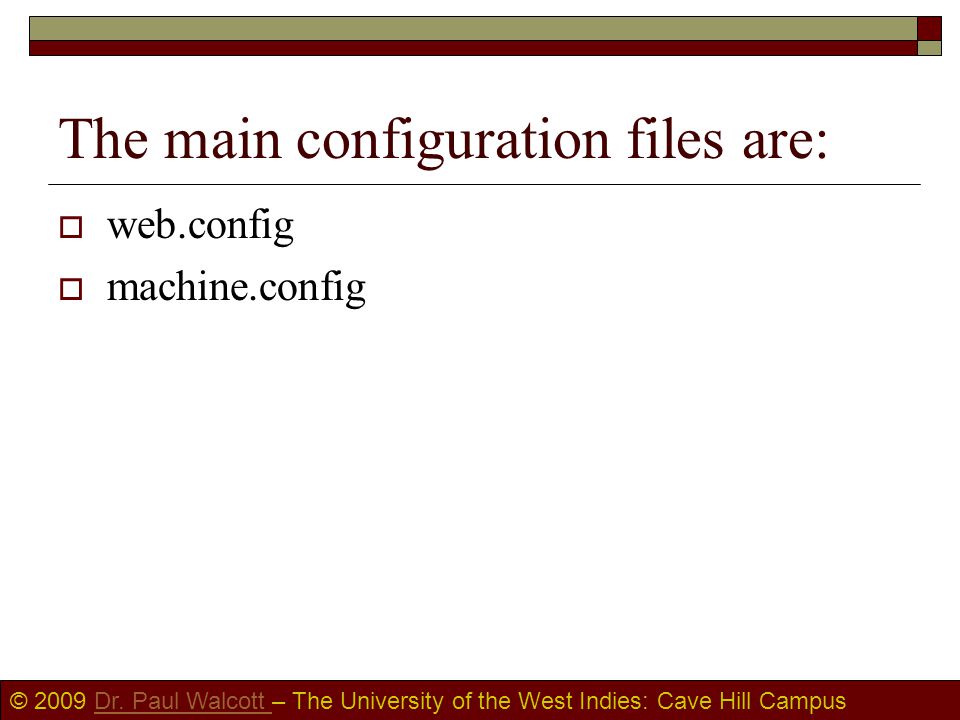 The main configuration files are:

web.config

machine.config

© 2009 Dr. Paul Walcott – The University of the West Indies: Cave Hill Campus